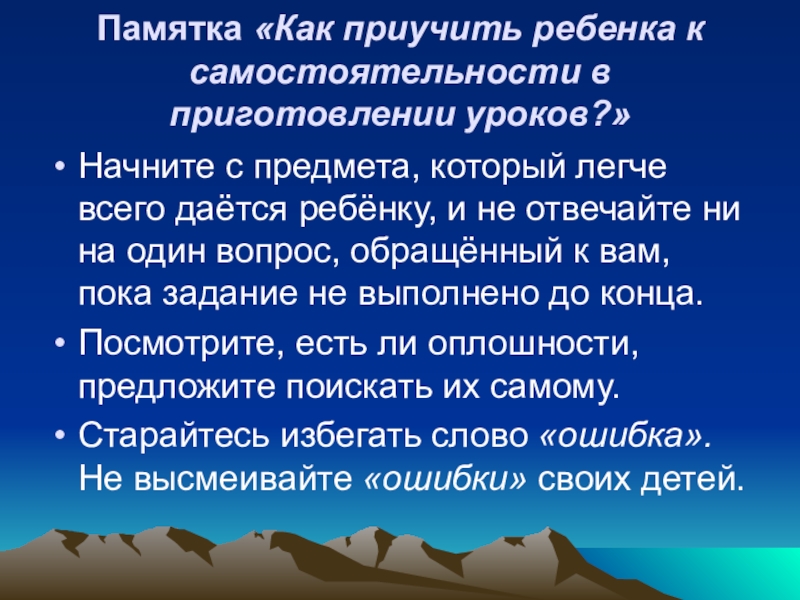 Памятка «Как приучить ребенка к самостоятельности в приготовлении уроков?»

• Начните с предмета, который легче всего даётся ребёнку, и не отвечайте ни на один вопрос, обращённый к вам, пока задание не выполнено до конца.

• Посмотрите, есть ли оплошности, предложите поискать их самому.

• Старайтесь избегать слово «ошибка». Не высмеивайте «ошибки» своих детей.